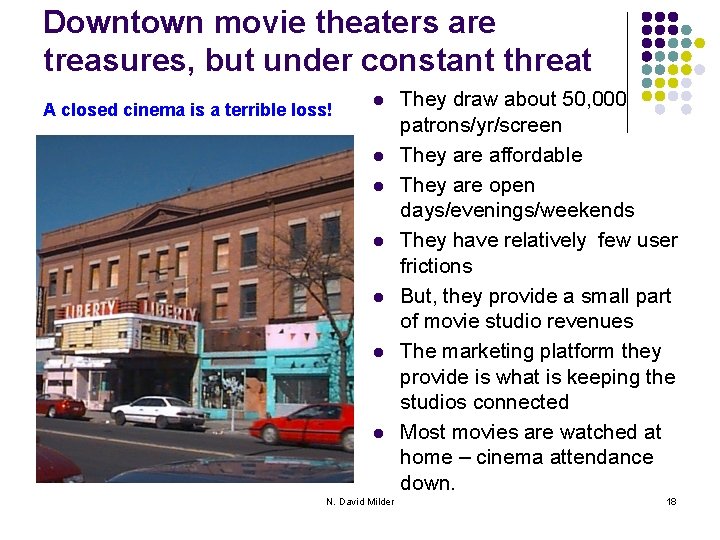 Downtown movie theaters are treasures, but under constant threat

A closed cinema is a terrible loss!

LIBERTY LIBERTY

- They draw about 50,000 patrons/yr/screen
- They are affordable
- They are open days/evenings/weekends
- They have relatively few user frictions
- But, they provide a small part of movie studio revenues
- The marketing platform they provide is what is keeping the studios connected
- Most movies are watched at home – cinema attendance down.

N. David Milder

18